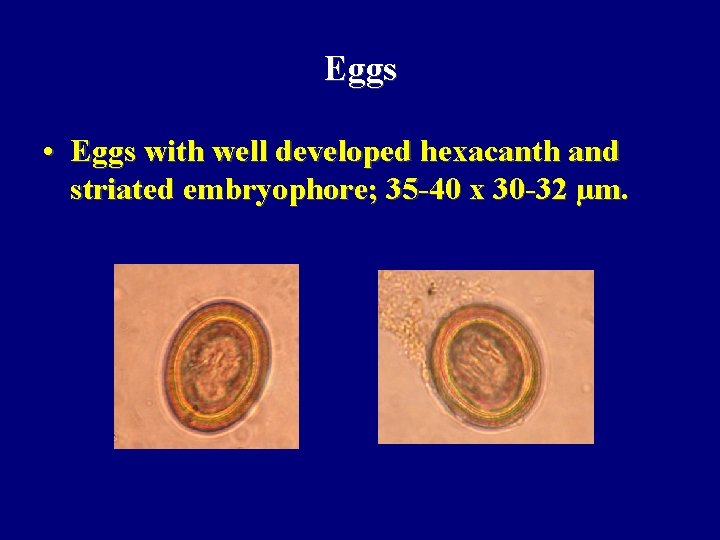 Eggs

• Eggs with well developed hexacanth and striated embryophore; 35-40 x 30-32 μm.